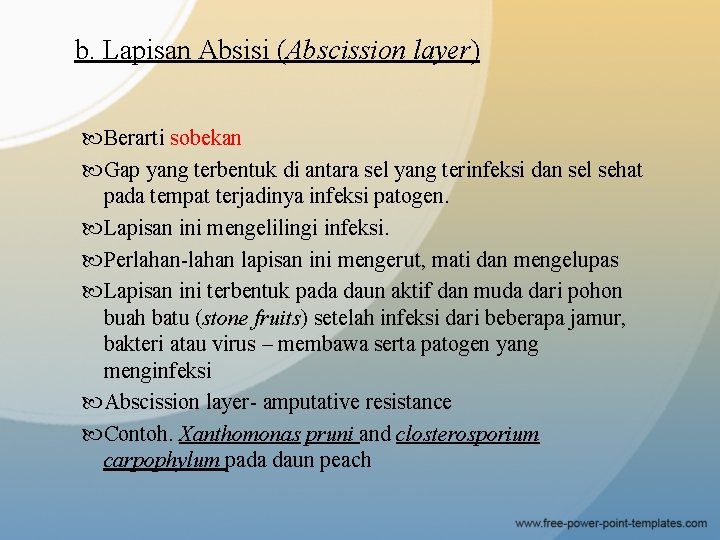 b. Lapisan Absisi (Abscission layer)

Berarti sobekan

Gap yang terbentuk di antara sel yang terinfeksi dan sel sehat pada tempat terjadinya infeksi patogen.

Lapisan ini mengelilingi infeksi.

Perlahan-lahan lapisan ini mengerut, mati dan mengelupas

Lapisan ini terbentuk pada daun aktif dan muda dari pohon buah batu (stone fruits) setelah infeksi dari beberapa jamur, bakteri atau virus – membawa serta patogen yang menginfeksi

Abscission layer- amputative resistance

Contoh. Xanthomonas pruni and closterosporium carpophylum pada daun peach

www.free-power-point-templates.com